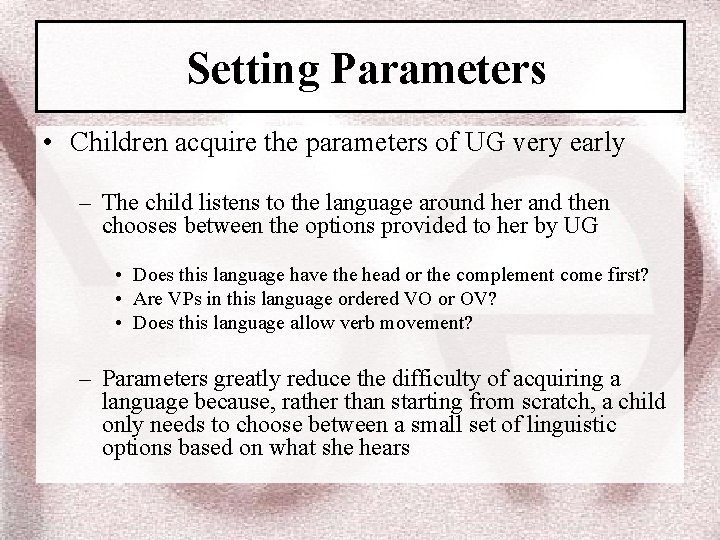 Setting Parameters

• Children acquire the parameters of UG very early

– The child listens to the language around her and then chooses between the options provided to her by UG

• Does this language have the head or the complement come first?
• Are VPs in this language ordered VO or OV?
• Does this language allow verb movement?

– Parameters greatly reduce the difficulty of acquiring a language because, rather than starting from scratch, a child only needs to choose between a small set of linguistic options based on what she hears